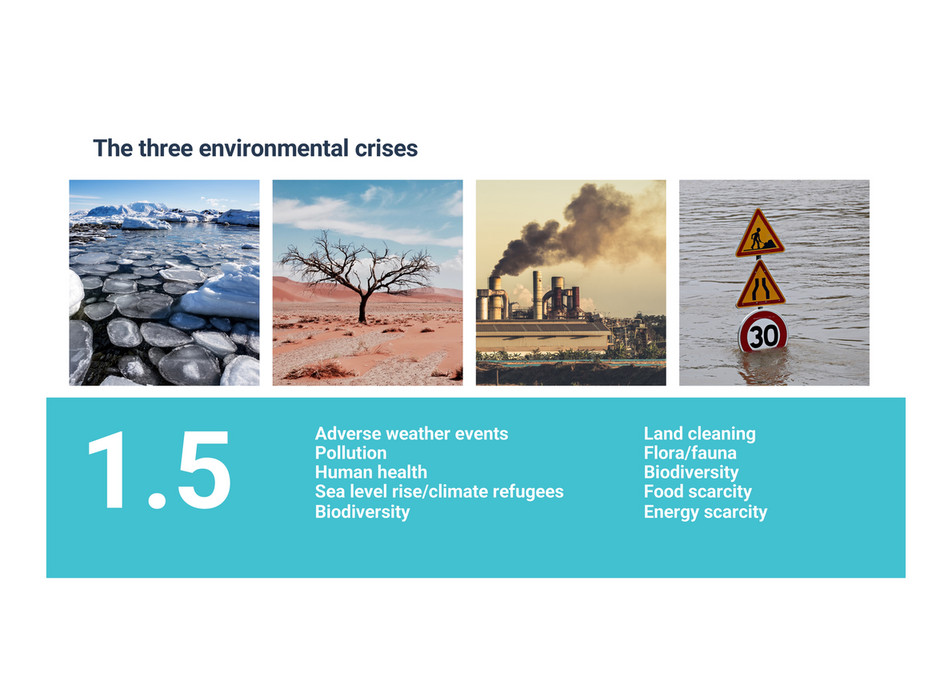 The three environmental crises

30

1.5

Adverse weather events
Pollution
Human health
Sea level rise/climate refugees
Biodiversity

Land cleaning
Flora/fauna
Biodiversity
Food scarcity
Energy scarcity